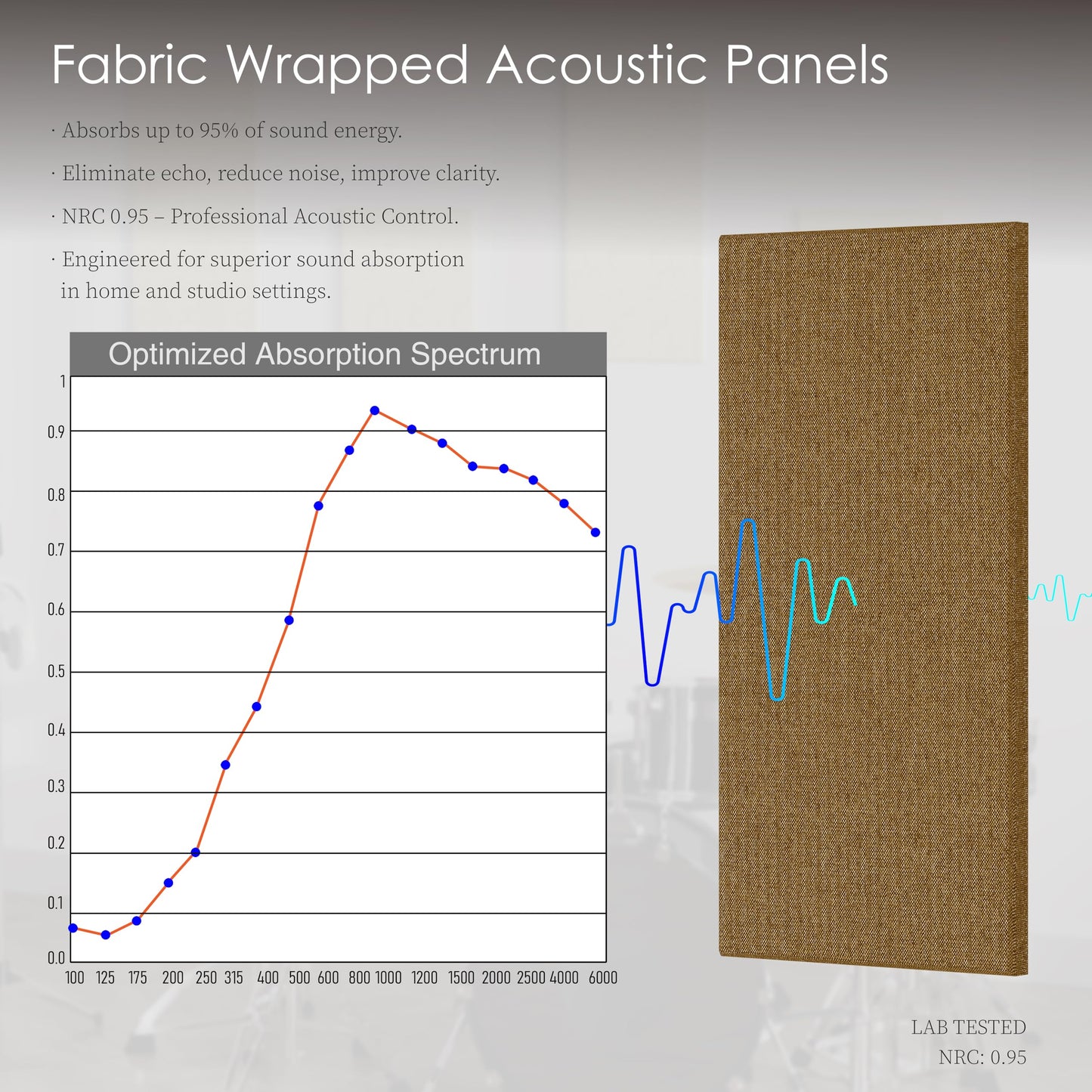 Fabric Wrapped Acoustic Panels

· Absorbs up to 95% of sound energy.

· Eliminate echo, reduce noise, improve clarity.

· NRC 0.95 – Professional Acoustic Control.

· Engineered for superior sound absorption in home and studio settings.

Optimized Absorption Spectrum

1
0.9
0.8
0.7
0.6
0.5
0.4
0.3
0.2
0.1
0.0

100 125 175 200 250 315 400 500 600 800 1000 1200 1500 2000 2500 4000 6000

LAB TESTED
NRC: 0.95